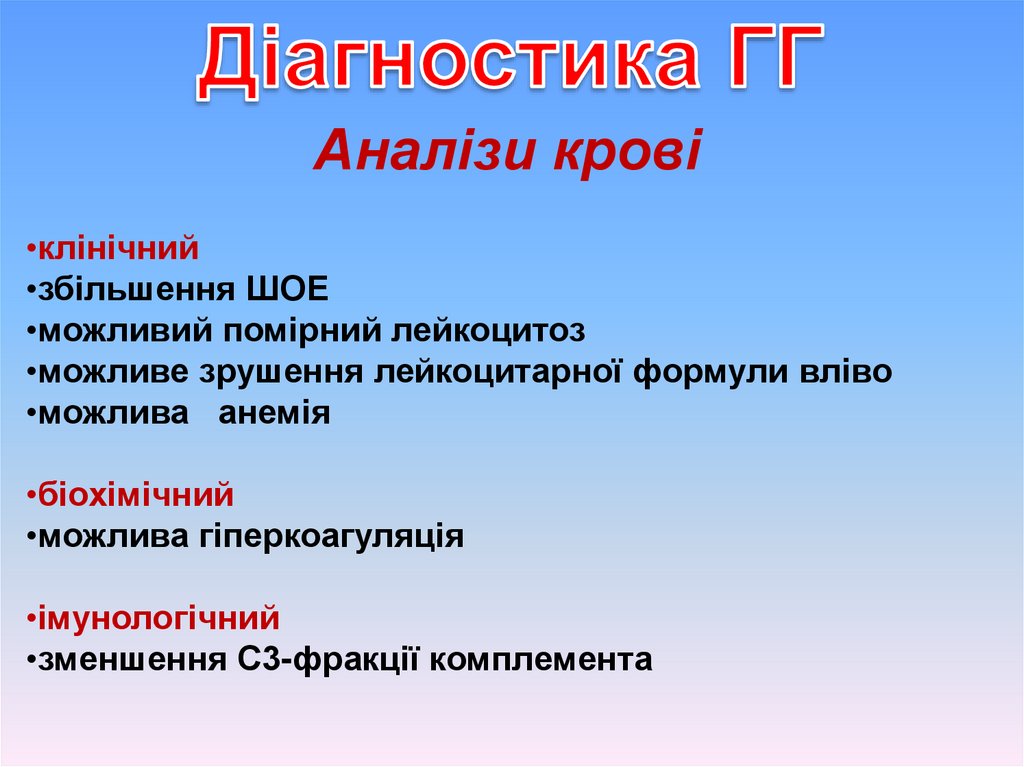 Діагностика ГГ

Аналізи крові

•клінічний
•збільшення ШОЕ
•можливий помірний лейкоцитоз
•можливе зрушення лейкоцитарної формули вліво
•можлива анемія

•біохімічний
•можлива гіперкоагуляція

•імунологічний
•зменшення С3-фракції комплемента